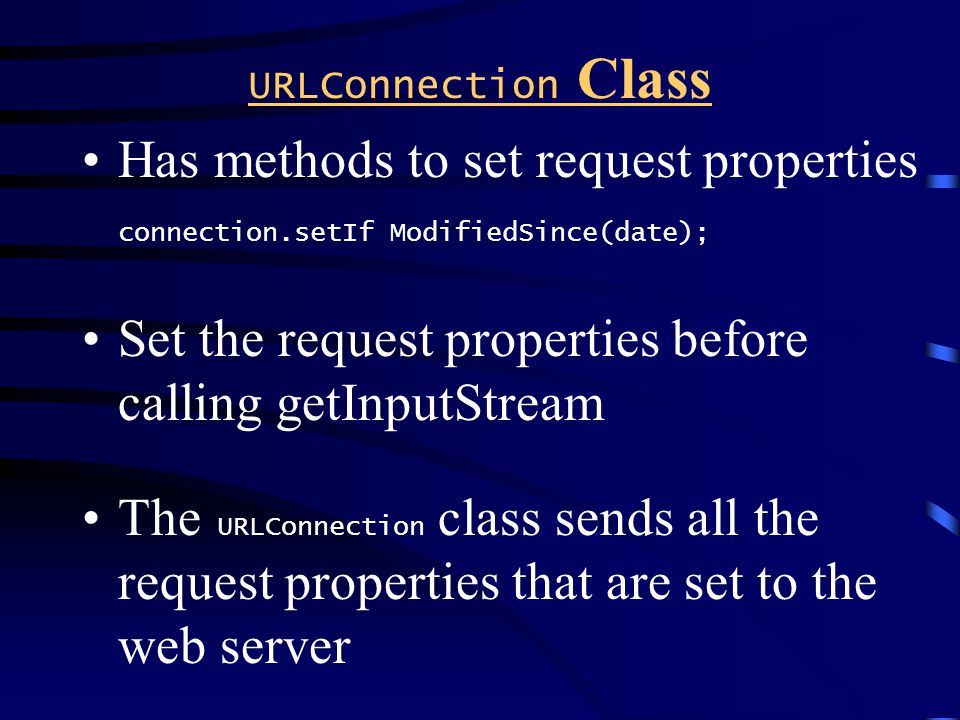 URLConnection Class

• Has methods to set request properties

connection.setIf ModifiedSince(date);

• Set the request properties before calling getInputStream

• The URLConnection class sends all the request properties that are set to the web server